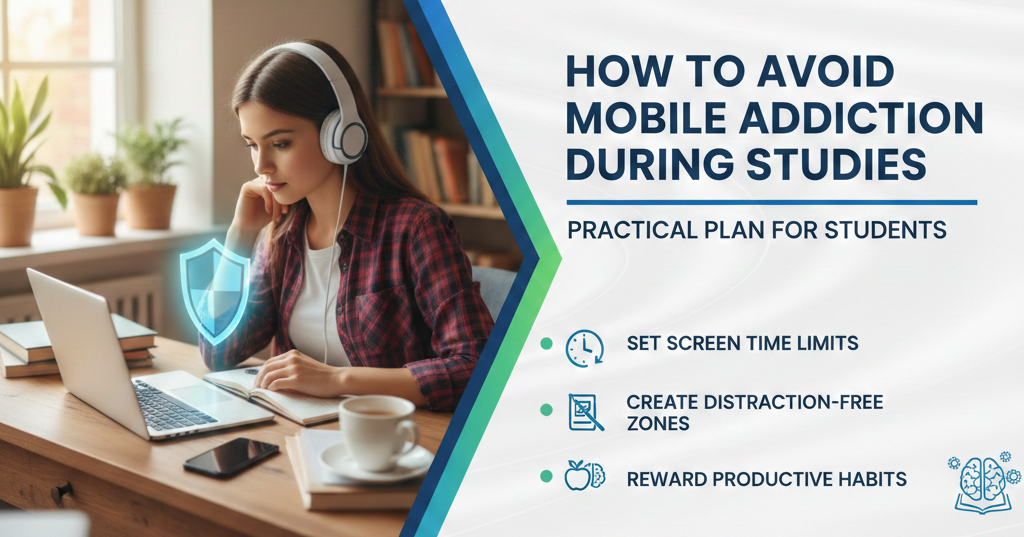 HOW TO AVOID MOBILE ADDICTION DURING STUDIES

PRACTICAL PLAN FOR STUDENTS

SET SCREEN TIME LIMITS

CREATE DISTRACTION-FREE ZONES

REWARD PRODUCTIVE HABITS